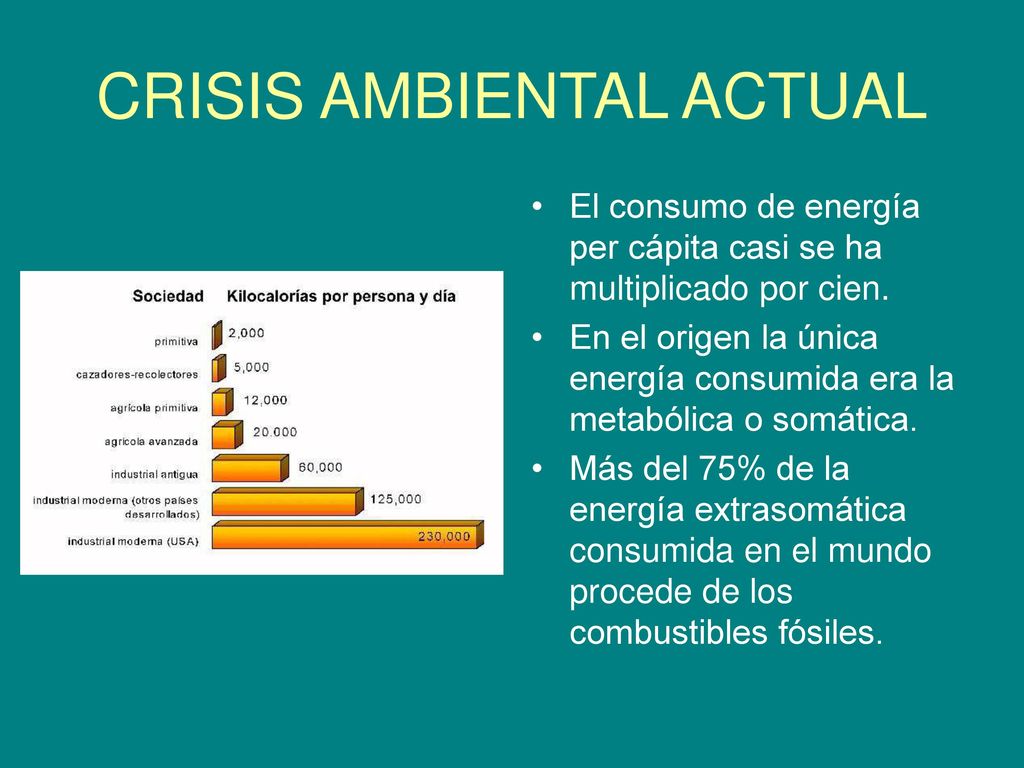 CRISIS AMBIENTAL ACTUAL

| Sociedad | Kilocalorías por persona y día |
|---|---|
| primitiva | 2,000 |
| cazadores-recolectores | 5,000 |
| agrícola primitiva | 12,000 |
| agrícola avanzada | 20.000 |
| industrial antigua | 60,000 |
| industrial moderna (otros países desarrollados) | 125,000 |
| industrial moderna (USA) | 230,000 |

• El consumo de energía per cápita casi se ha multiplicado por cien.
• En el origen la única energía consumida era la metabólica o somática.
• Más del 75% de la energía extrasomática consumida en el mundo procede de los combustibles fósiles.